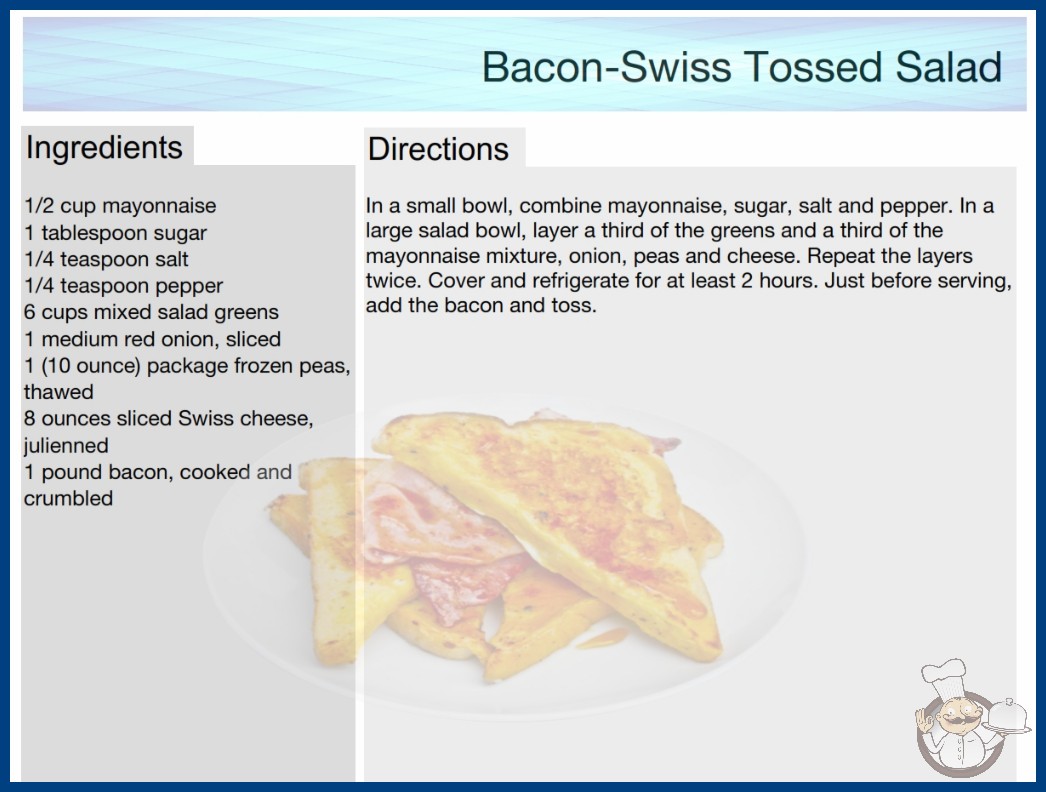 Bacon-Swiss Tossed Salad

Ingredients

1/2 cup mayonnaise
1 tablespoon sugar
1/4 teaspoon salt
1/4 teaspoon pepper
6 cups mixed salad greens
1 medium red onion, sliced
1 (10 ounce) package frozen peas, thawed
8 ounces sliced Swiss cheese, julienned
1 pound bacon, cooked and crumbled

Directions

In a small bowl, combine mayonnaise, sugar, salt and pepper. In a large salad bowl, layer a third of the greens and a third of the mayonnaise mixture, onion, peas and cheese. Repeat the layers twice. Cover and refrigerate for at least 2 hours. Just before serving, add the bacon and toss.